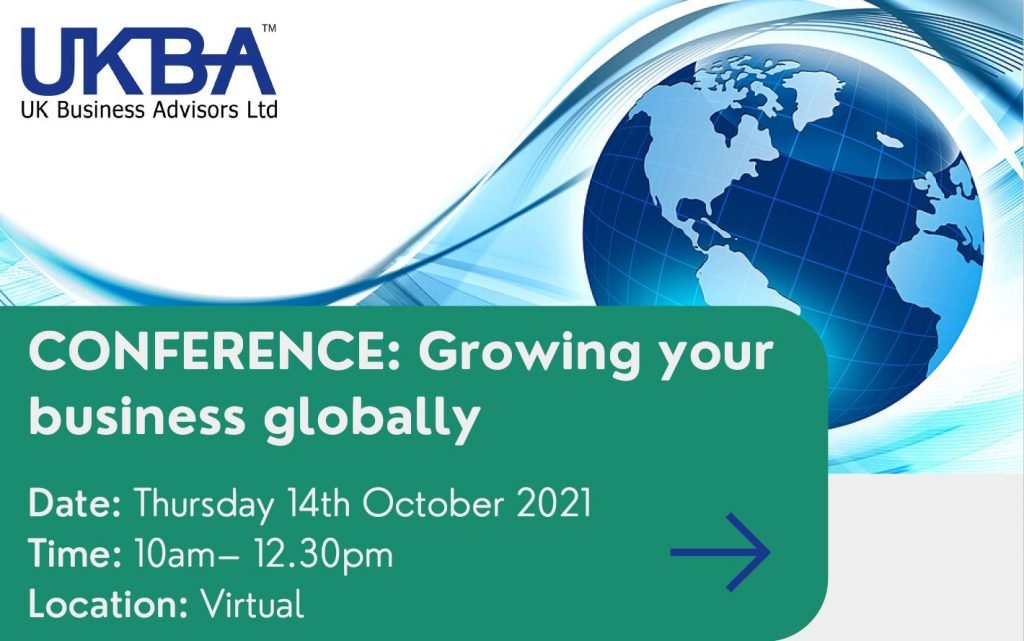 UKBA™
UK Business Advisors Ltd

CONFERENCE: Growing your business globally

Date: Thursday 14th October 2021
Time: 10am– 12.30pm
Location: Virtual